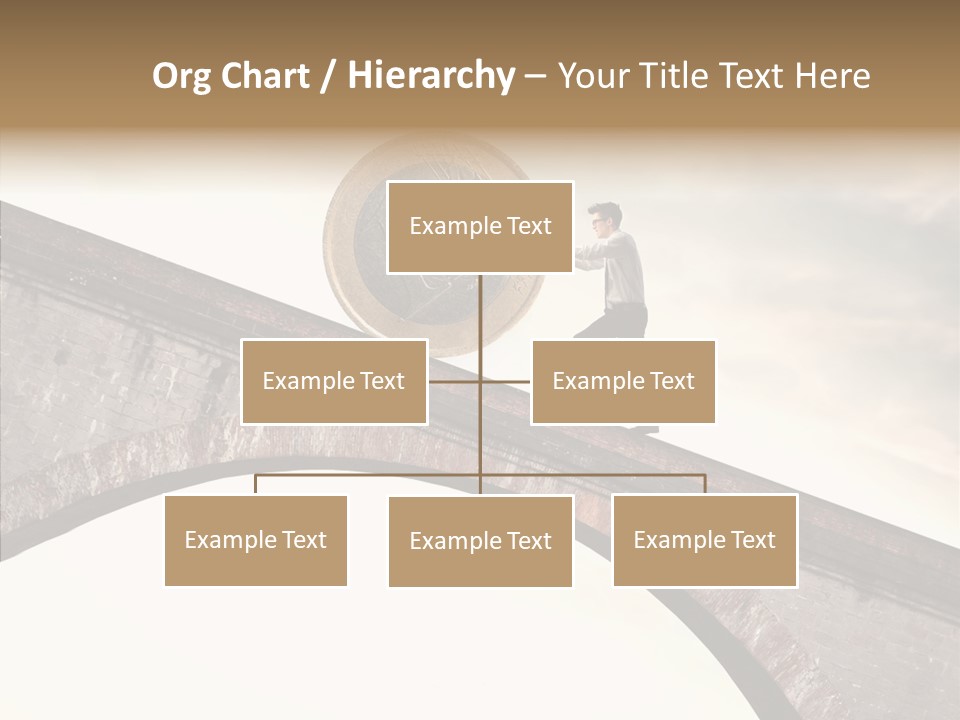 Org Chart / Hierarchy – Your Title Text Here

Example Text

Example Text

Example Text

Example Text

Example Text

Example Text